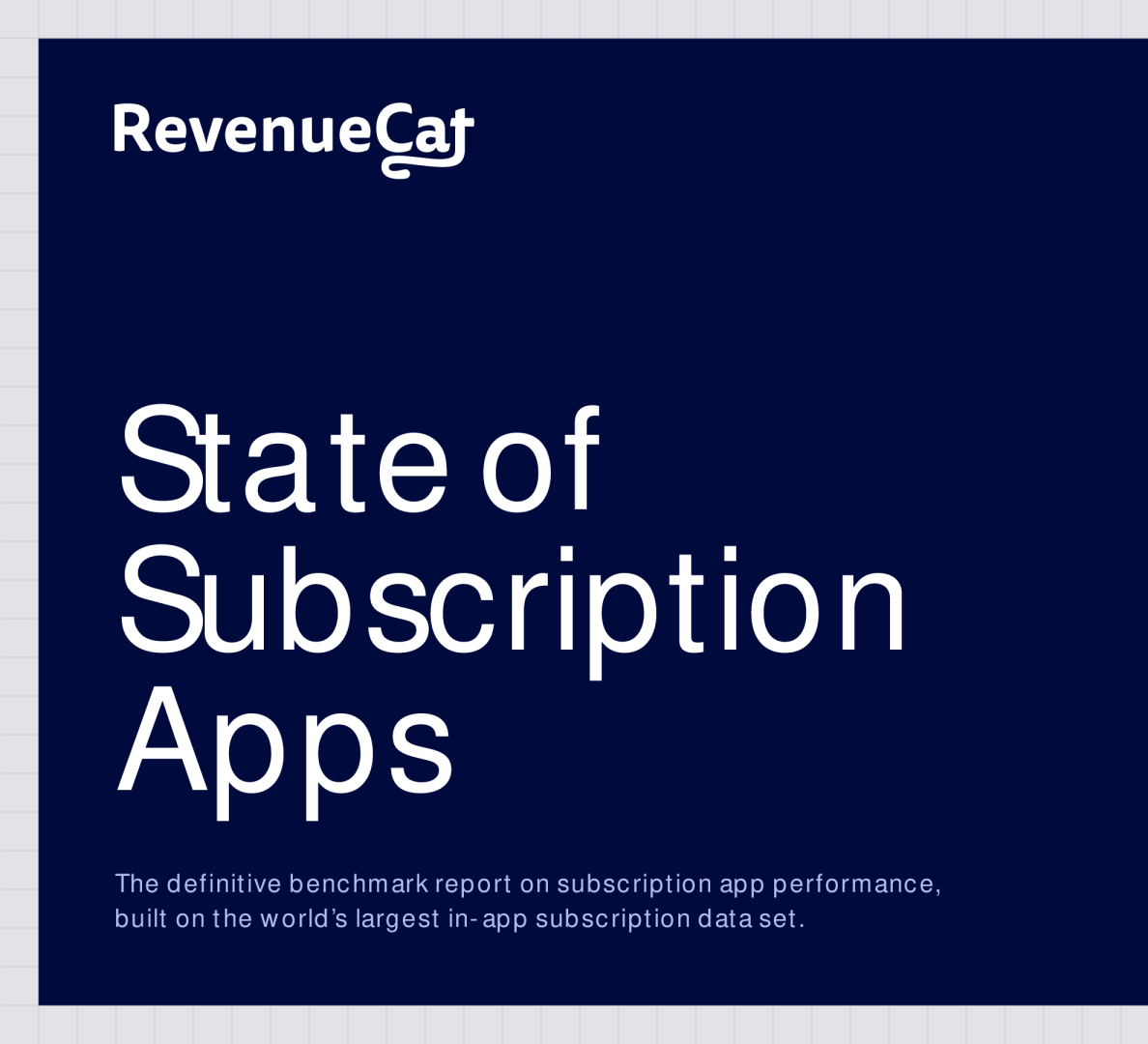 RevenueCat

State of Subscription Apps

The definitive benchmark report on subscription app performance, built on the world's largest in-app subscription data set.